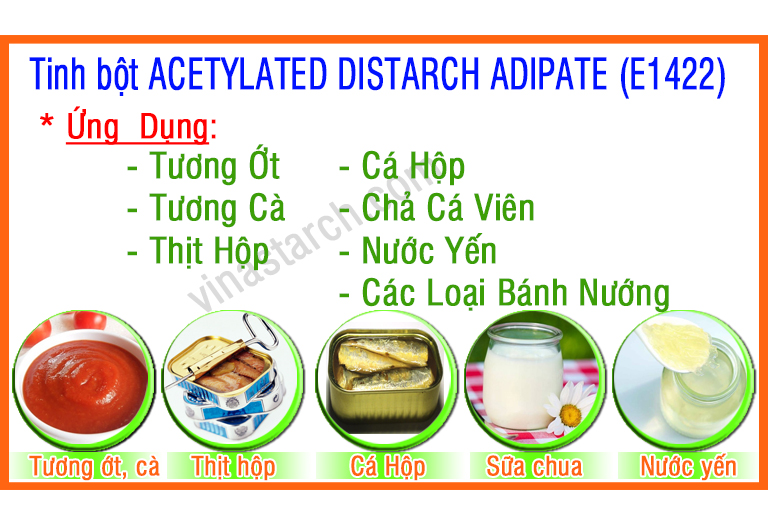 Tinh bột ACETYLATED DISTARCH ADIPATE (E1422)

* Ứng Dụng:

- Tương Ớt
- Tương Cà
- Thịt Hộp

- Cá Hộp
- Chả Cá Viên
- Nước Yến
- Các Loại Bánh Nướng

vinastarch.com

Tương ớt, cà
Thịt hộp
Cá Hộp
Sữa chua
Nước yến